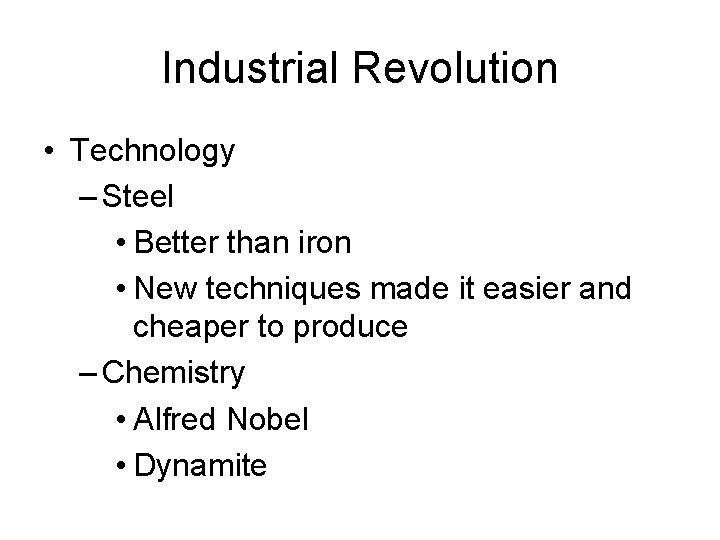 Industrial Revolution

• Technology
– Steel
• Better than iron
• New techniques made it easier and cheaper to produce
– Chemistry
• Alfred Nobel
• Dynamite